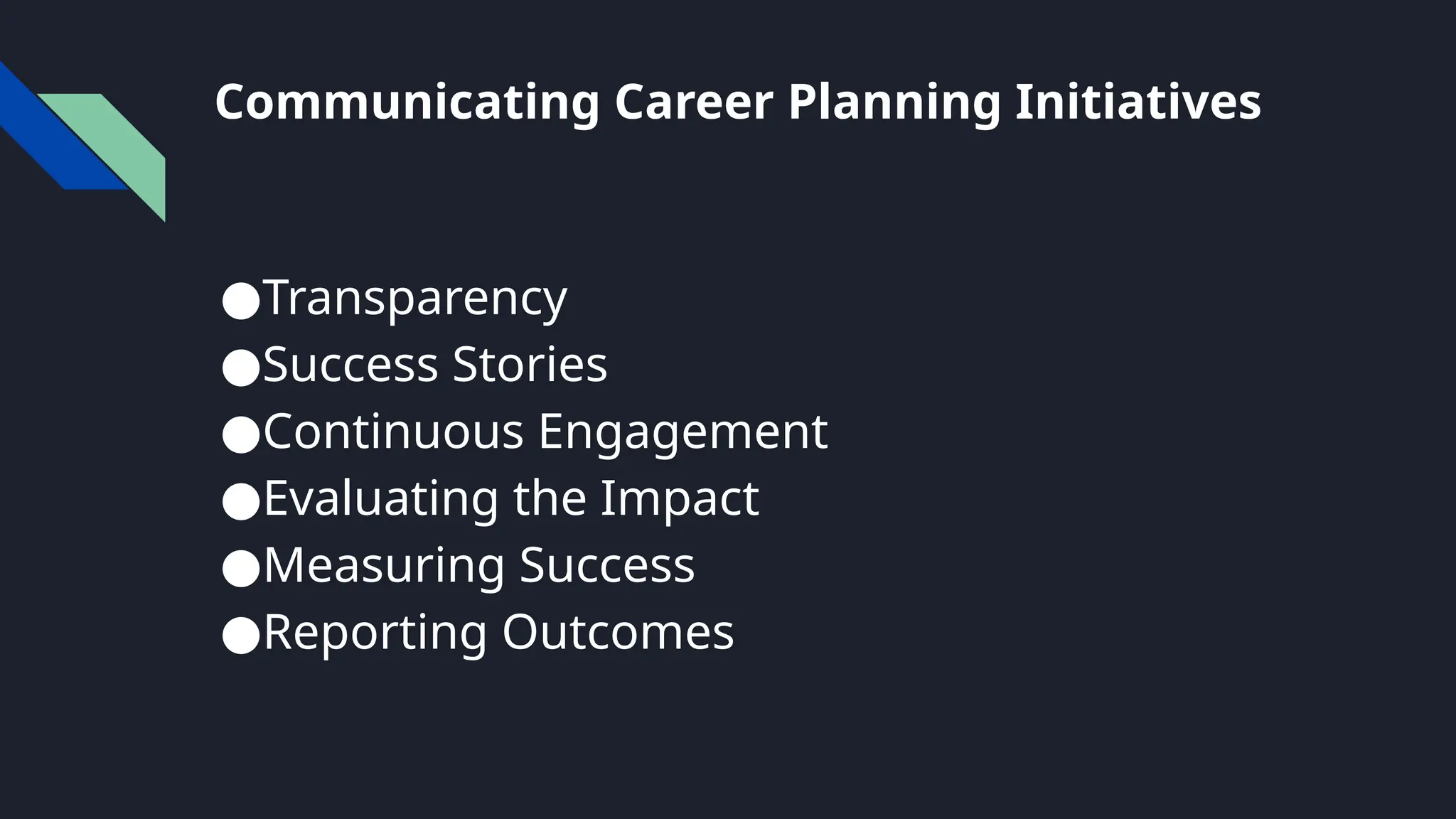 Communicating Career Planning Initiatives

●Transparency
●Success Stories
●Continuous Engagement
●Evaluating the Impact
●Measuring Success
●Reporting Outcomes